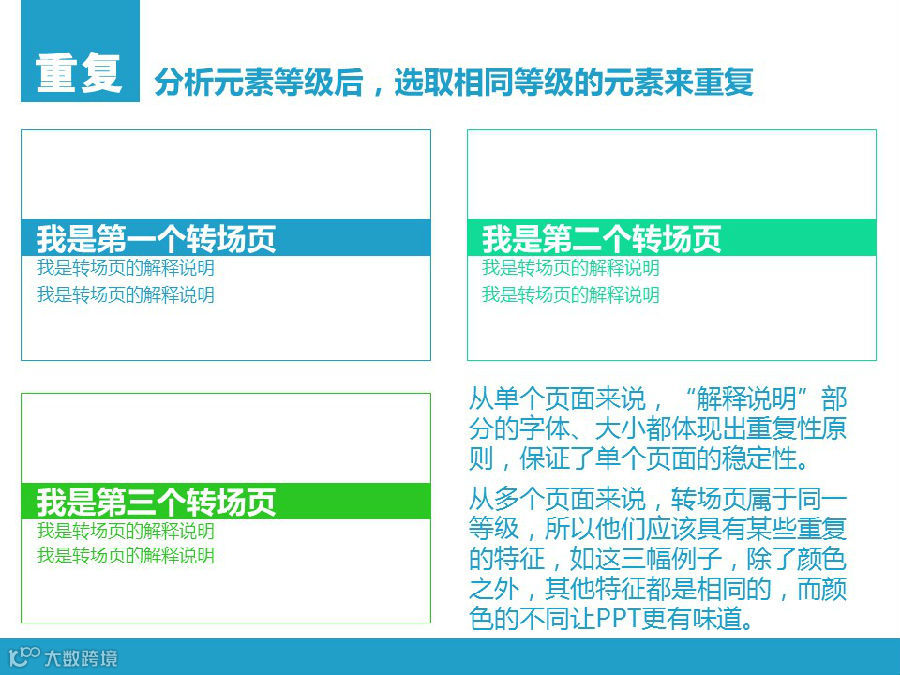 重复 分析元素等级后，选取相同等级的元素来重复

我是第一个转场页
我是转场页的解释说明
我是转场页的解释说明

我是第二个转场页
我是转场页的解释说明
我是转场页的解释说明

我是第三个转场页
我是转场页的解释说明
我是转场页的解释说明

从单个页面来说，“解释说明”部分的字体、大小都体现出重复性原则，保证了单个页面的稳定性。

从多个页面来说，转场页属于同一等级，所以他们应该具有某些重复的特征，如这三幅例子，除了颜色之外，其他特征都是相同的，而颜色的不同让PPT更有味道。

大数跨境